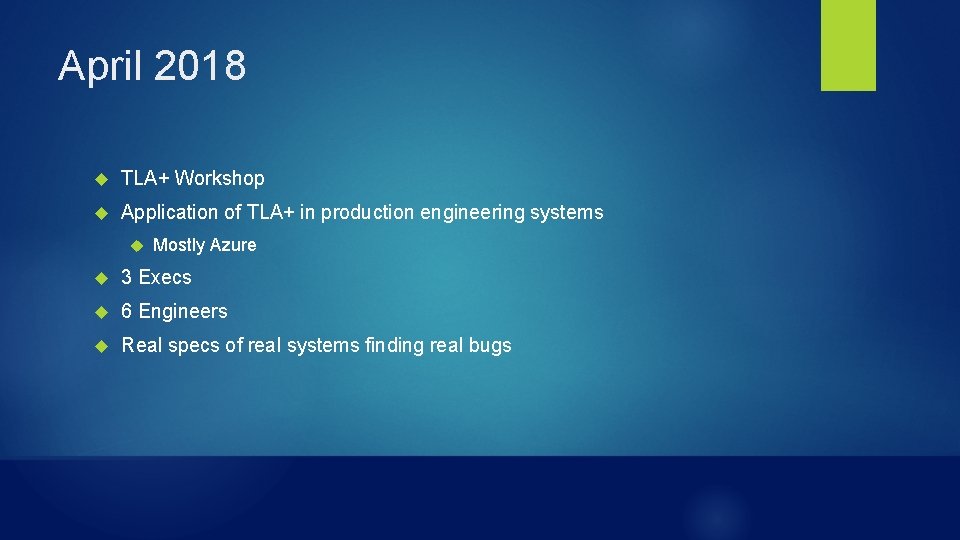 April 2018

TLA+ Workshop

Application of TLA+ in production engineering systems

Mostly Azure

3 Execs

6 Engineers

Real specs of real systems finding real bugs